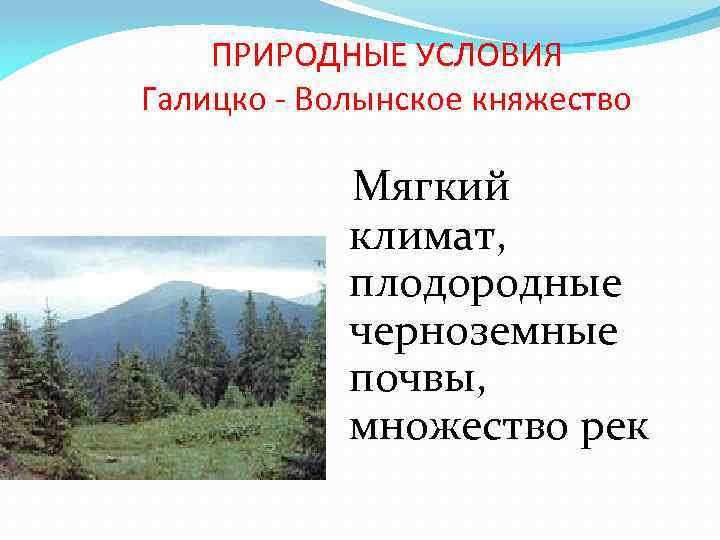 ПРИРОДНЫЕ УСЛОВИЯ
Галицко - Волынское княжество

Мягкий климат, плодородные черноземные почвы, множество рек